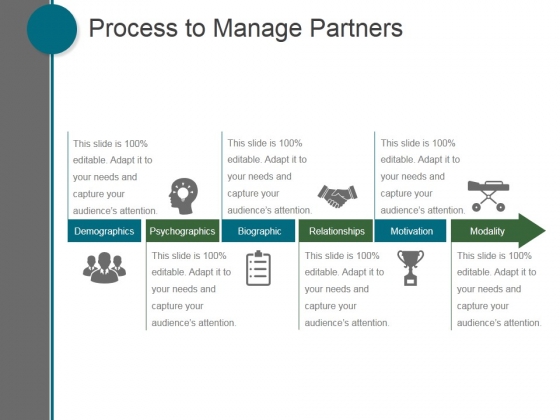 Process to Manage Partners

This slide is 100% editable. Adapt it to your needs and capture your audience's attention.

This slide is 100% editable. Adapt it to your needs and capture your audience's attention.

This slide is 100% editable. Adapt it to your needs and capture your audience's attention.

Demographics

Psychographics

Biographic

Relationships

Motivation

Modality

This slide is 100% editable. Adapt it to your needs and capture your audience's attention.

This slide is 100% editable. Adapt it to your needs and capture your audience's attention.

This slide is 100% editable. Adapt it to your needs and capture your audience's attention.